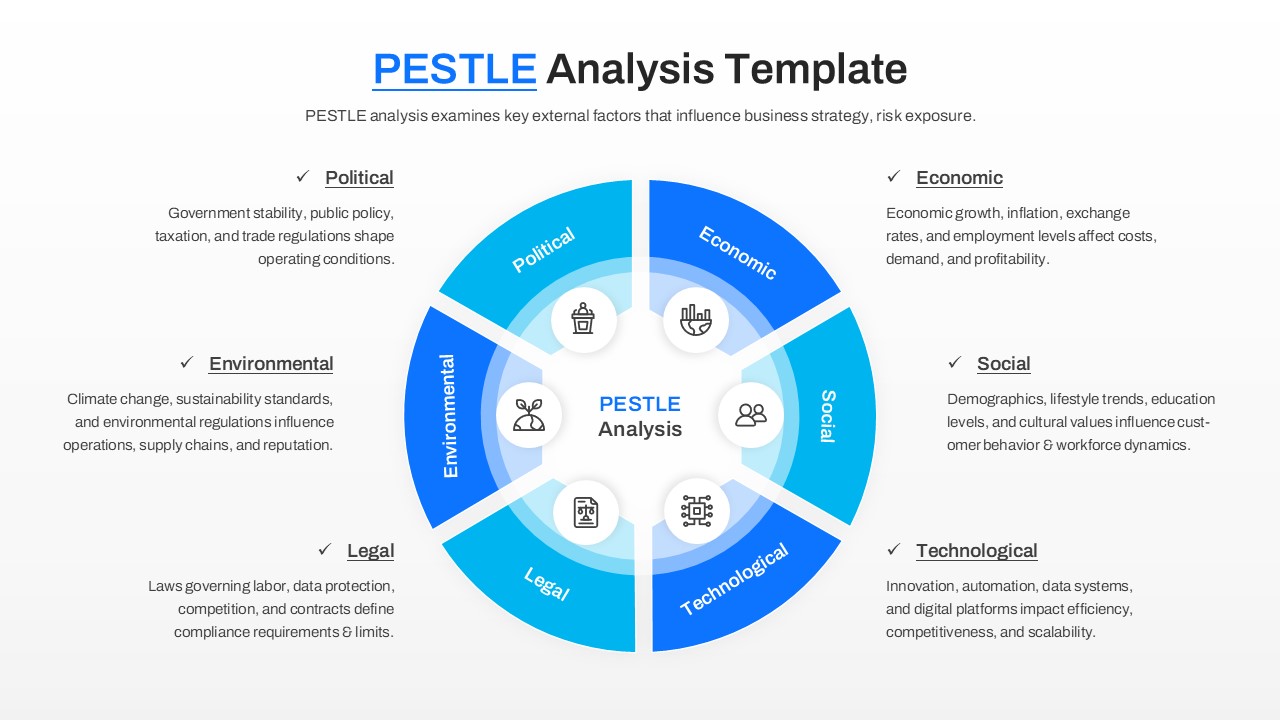 PESTLE Analysis Template

PESTLE analysis examines key external factors that influence business strategy, risk exposure.

✓ Political

Government stability, public policy, taxation, and trade regulations shape operating conditions.

✓ Environmental

Climate change, sustainability standards, and environmental regulations influence operations, supply chains, and reputation.

✓ Legal

Laws governing labor, data protection, competition, and contracts define compliance requirements & limits.

Political

Economic

Social

Technological

Legal

Environmental

PESTLE Analysis

✓ Economic

Economic growth, inflation, exchange rates, and employment levels affect costs, demand, and profitability.

✓ Social

Demographics, lifestyle trends, education levels, and cultural values influence customer behavior & workforce dynamics.

✓ Technological

Innovation, automation, data systems, and digital platforms impact efficiency, competitiveness, and scalability.